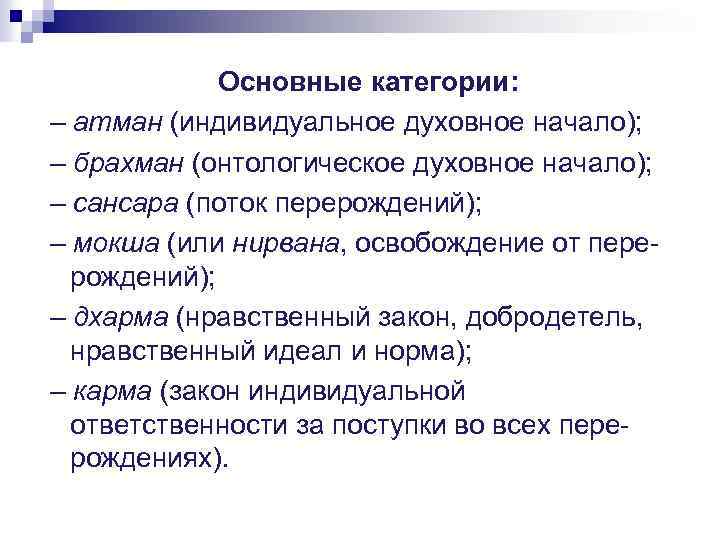 Основные категории:

– атман (индивидуальное духовное начало);

– брахман (онтологическое духовное начало);

– сансара (поток перерождений);

– мокша (или нирвана, освобождение от перерождений);

– дхарма (нравственный закон, добродетель, нравственный идеал и норма);

– карма (закон индивидуальной ответственности за поступки во всех перерождениях).